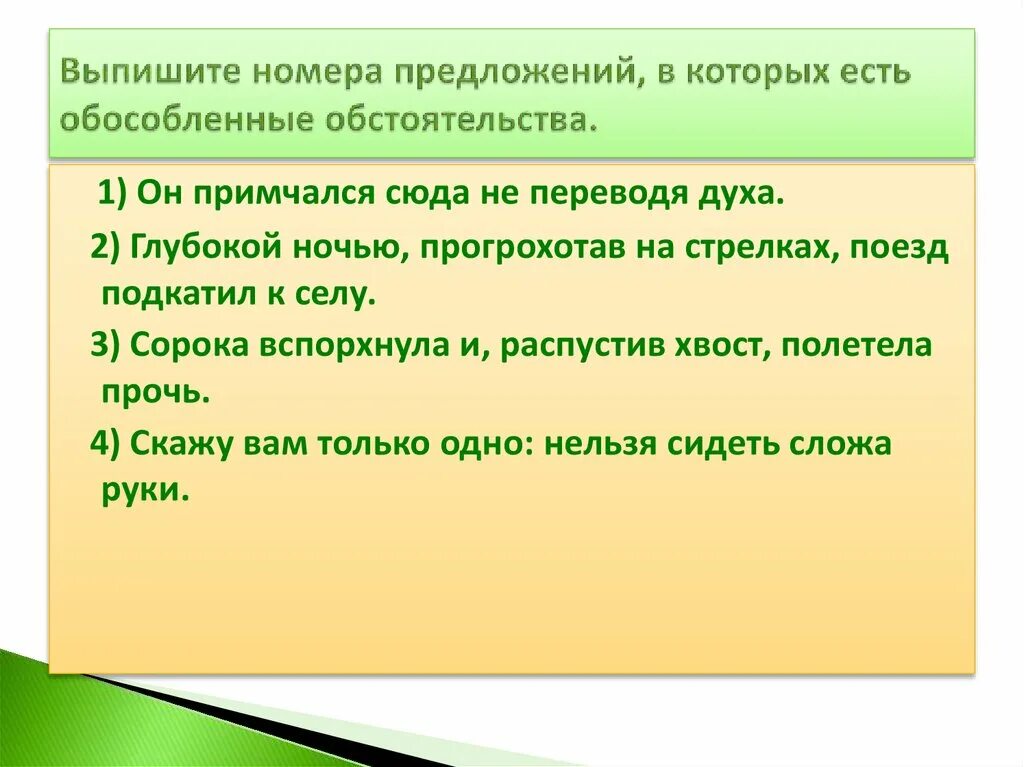 Выпишите номера предложений, в которых есть обособленные обстоятельства.

1) Он примчался сюда не переводя духа.

2) Глубокой ночью, прогрохотав на стрелках, поезд подкатил к селу.

3) Сорока вспорхнула и, распустив хвост, полетела прочь.

4) Скажу вам только одно: нельзя сидеть сложа руки.